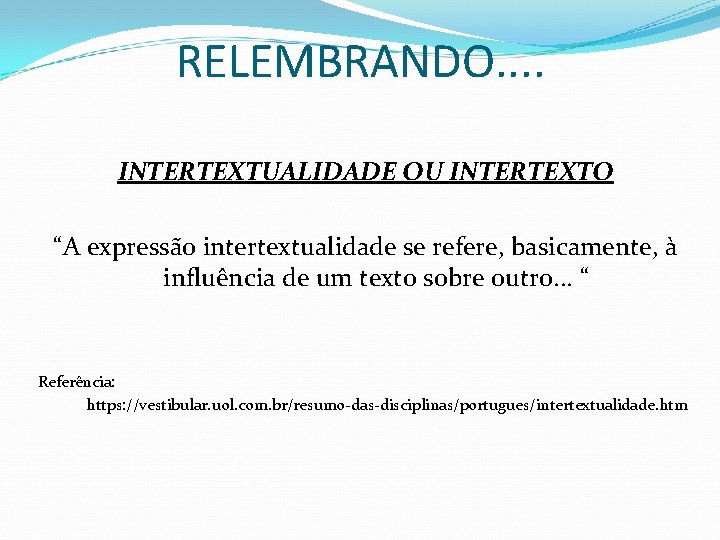 RELEMBRANDO....

INTERTEXTUALIDADE OU INTERTEXTO

“A expressão intertextualidade se refere, basicamente, à influência de um texto sobre outro... “

Referência:
https://vestibular.uol.com.br/resumo-das-disciplinas/portugues/intertextualidade.htm